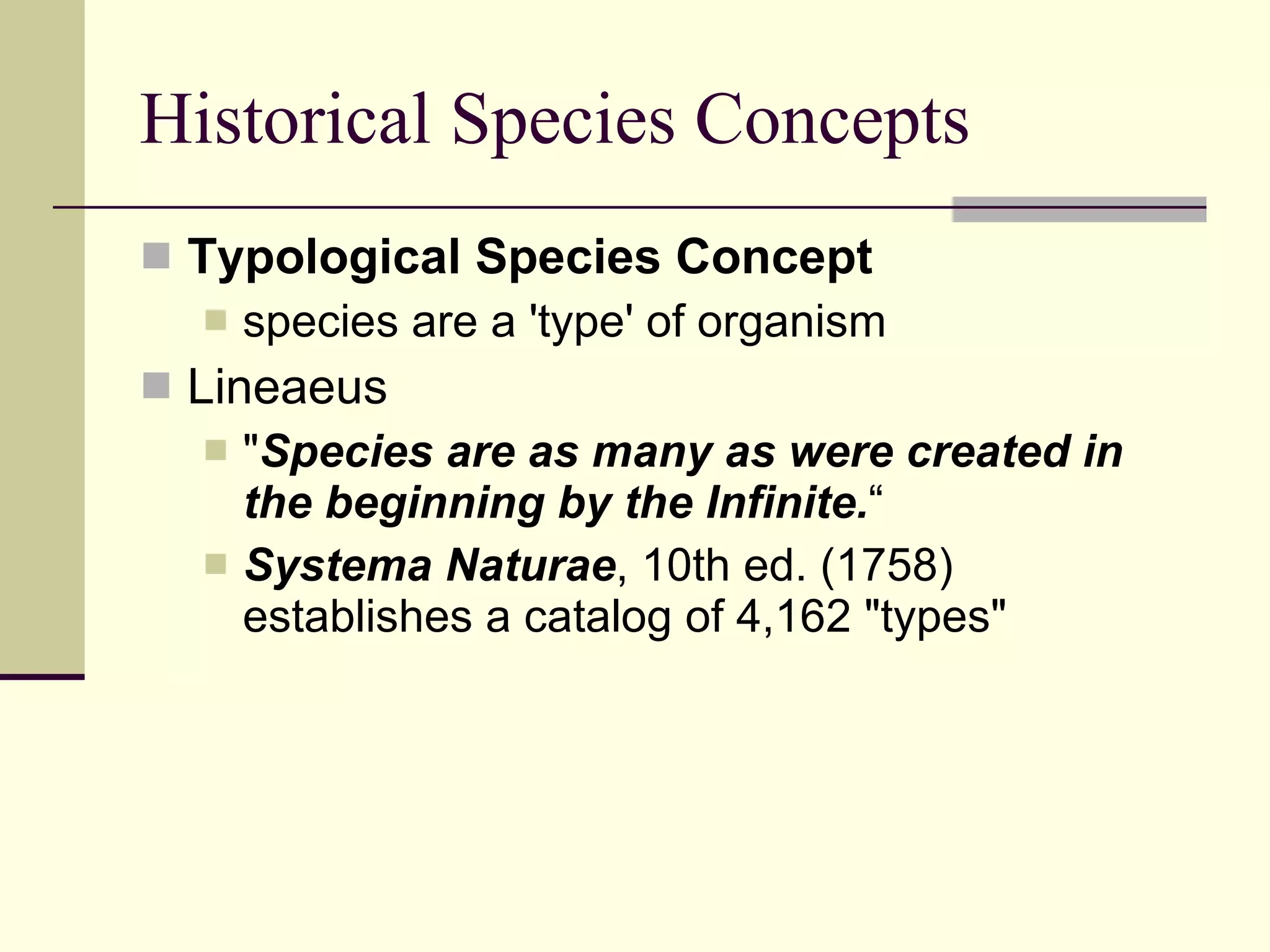 Historical Species Concepts

Typological Species Concept

species are a 'type' of organism

Lineaeus

"Species are as many as were created in the beginning by the Infinite.“

Systema Naturae, 10th ed. (1758) establishes a catalog of 4,162 "types"